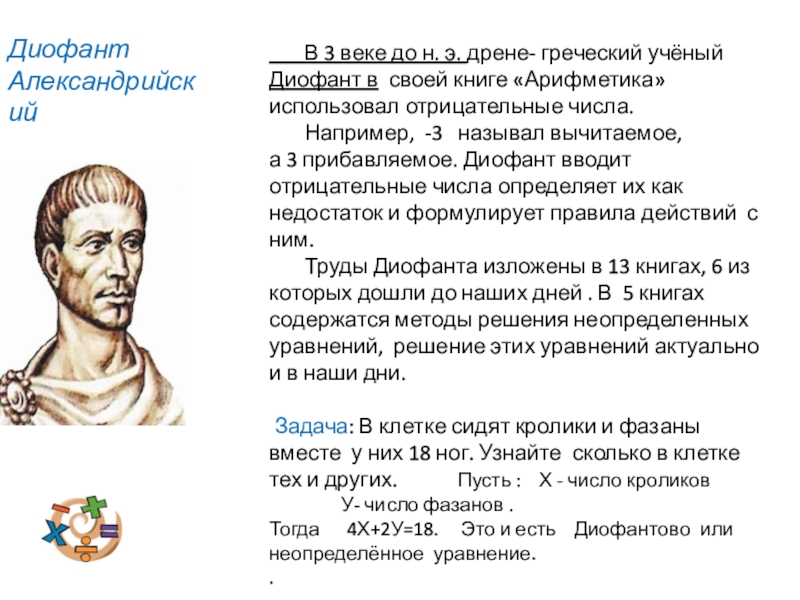 Диофант Александрийский

В 3 веке до н. э. дрене- греческий учёный Диофант в своей книге «Арифметика» использовал отрицательные числа.

Например, -3 называл вычитаемое, а 3 прибавляемое. Диофант вводит отрицательные числа определяет их как недостаток и формулирует правила действий с ним.

Труды Диофанта изложены в 13 книгах, 6 из которых дошли до наших дней . В 5 книгах содержатся методы решения неопределенных уравнений, решение этих уравнений актуально и в наши дни.

Задача: В клетке сидят кролики и фазаны вместе у них 18 ног. Узнайте сколько в клетке тех и других. Пусть : Х - число кроликов
У- число фазанов .
Тогда 4Х+2У=18. Это и есть Диофантово или неопределённое уравнение.
.